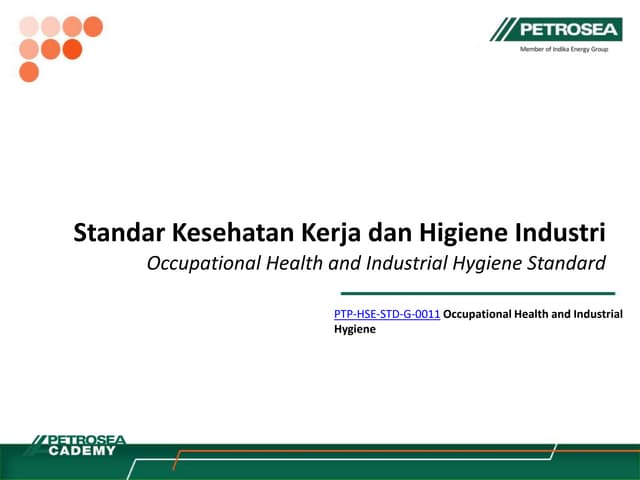 PETROSEA
Member of Indika Energy Group

Standar Kesehatan Kerja dan Higiene Industri
Occupational Health and Industrial Hygiene Standard

PTP-HSE-STD-G-0011 Occupational Health and Industrial Hygiene

PETROSEA
CADEMY